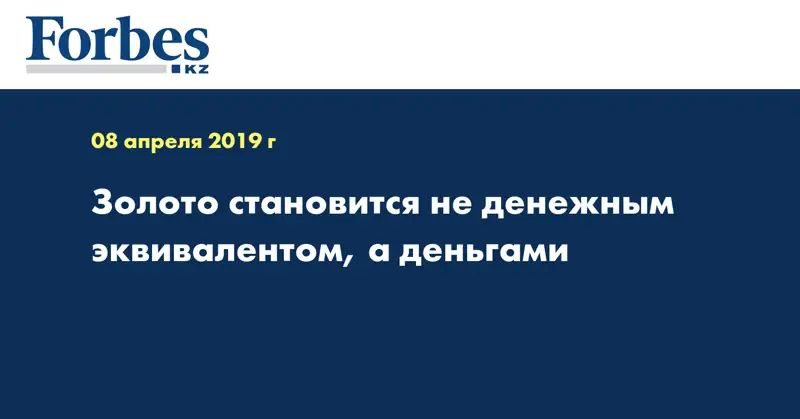 Forbes
KZ

08 апреля 2019 г

Золото становится не денежным эквивалентом, а деньгами